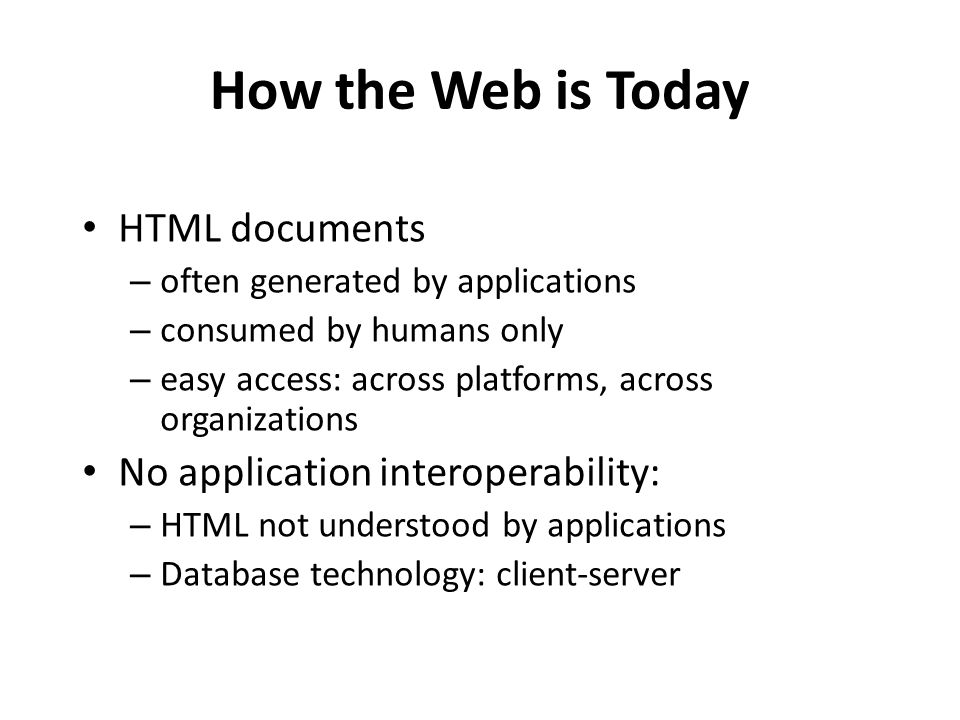 How the Web is Today

• HTML documents
– often generated by applications
– consumed by humans only
– easy access: across platforms, across organizations
• No application interoperability:
– HTML not understood by applications
– Database technology: client-server